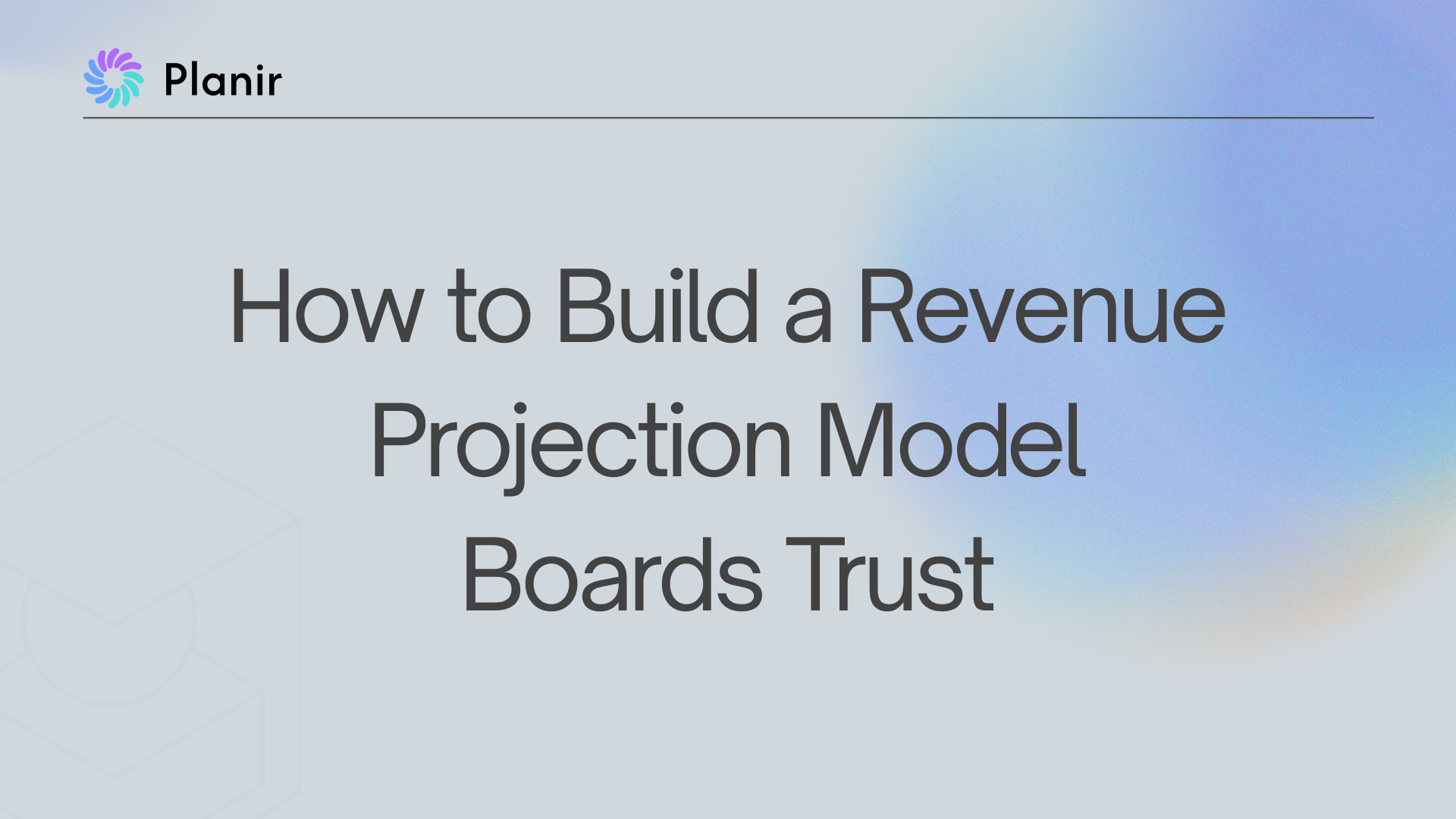 Planir

How to Build a Revenue Projection Model Boards Trust